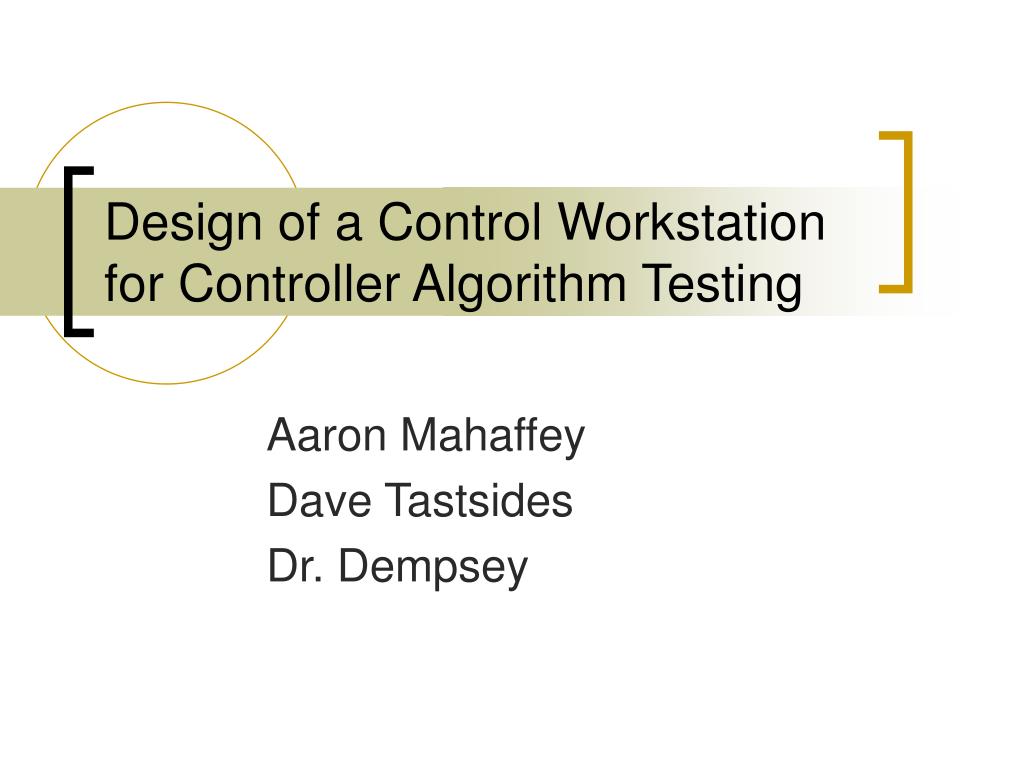 Design of a Control Workstation for Controller Algorithm Testing

Aaron Mahaffey
Dave Tastsides
Dr. Dempsey